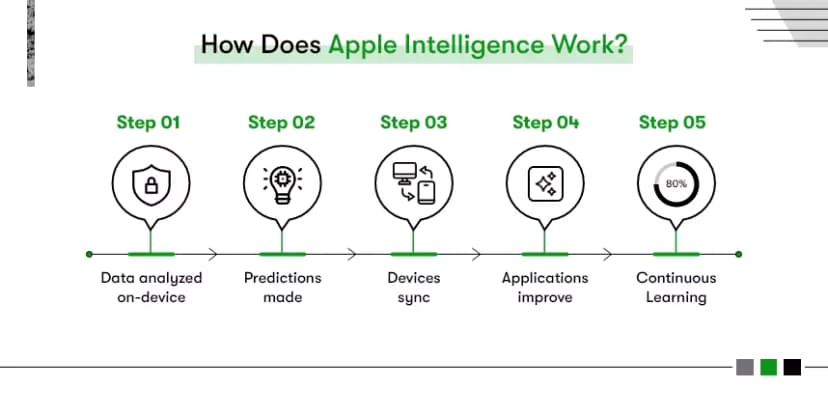 How Does Apple Intelligence Work?

Step 01
Data analyzed on-device

Step 02
Predictions made

Step 03
Devices sync

Step 04
Applications improve

Step 05
80%
Continuous Learning